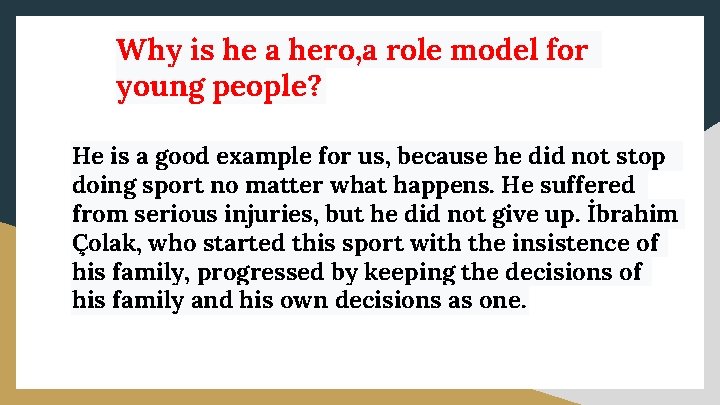 Why is he a hero,a role model for young people?

He is a good example for us, because he did not stop doing sport no matter what happens. He suffered from serious injuries, but he did not give up. İbrahim Çolak, who started this sport with the insistence of his family, progressed by keeping the decisions of his family and his own decisions as one.